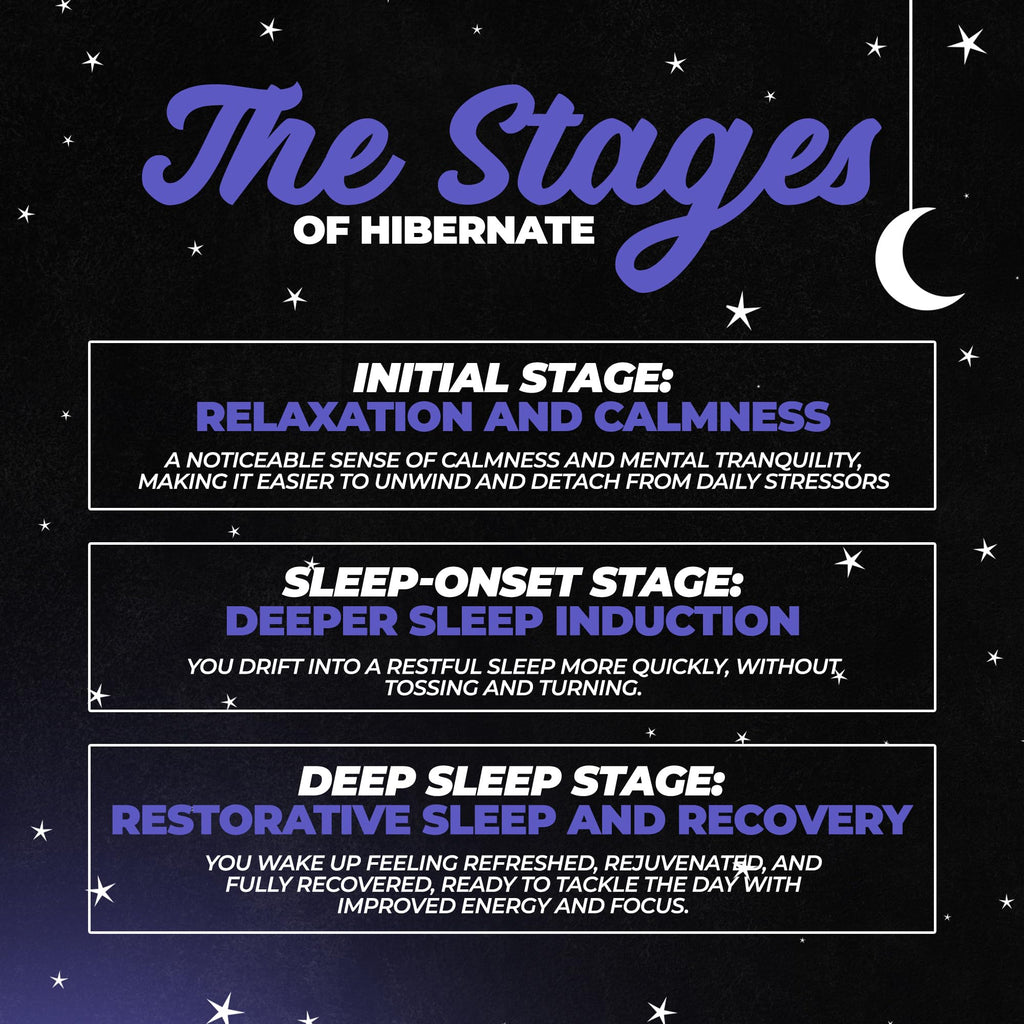 The Stages
OF HIBERNATE

INITIAL STAGE:
RELAXATION AND CALMNESS

A NOTICEABLE SENSE OF CALMNESS AND MENTAL TRANQUILITY, MAKING IT EASIER TO UNWIND AND DETACH FROM DAILY STRESSORS

SLEEP-ONSET STAGE:
DEEPER SLEEP INDUCTION

YOU DRIFT INTO A RESTFUL SLEEP MORE QUICKLY, WITHOUT TOSSING AND TURNING.

DEEP SLEEP STAGE:
RESTORATIVE SLEEP AND RECOVERY

YOU WAKE UP FEELING REFRESHED, REJUVENATED, AND FULLY RECOVERED, READY TO TACKLE THE DAY WITH IMPROVED ENERGY AND FOCUS.